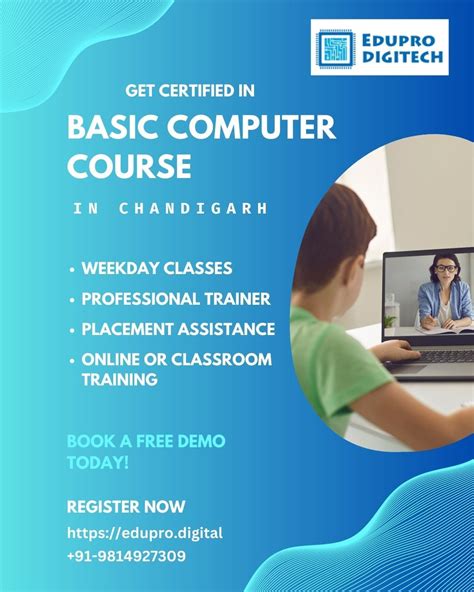 EDUPRO DIGITECH

GET CERTIFIED IN

BASIC COMPUTER COURSE

IN CHANDIGARH

• WEEKDAY CLASSES
• PROFESSIONAL TRAINER
• PLACEMENT ASSISTANCE
• ONLINE OR CLASSROOM TRAINING

BOOK A FREE DEMO TODAY!

REGISTER NOW
https://edupro.digital
+91-9814927309